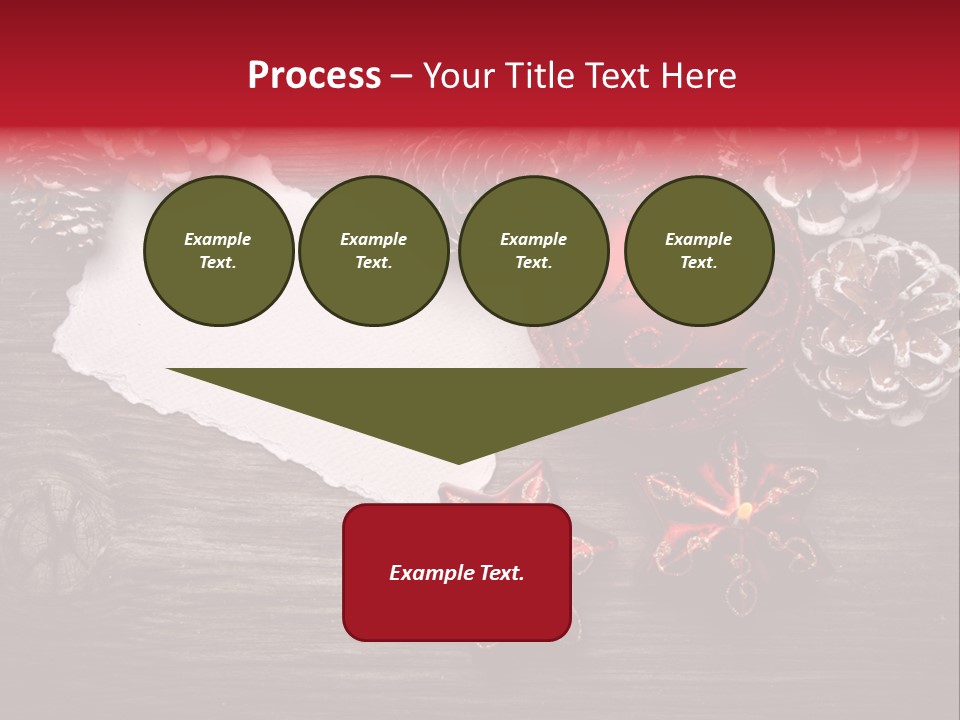 Process – Your Title Text Here

Example Text.

Example Text.

Example Text.

Example Text.

Example Text.